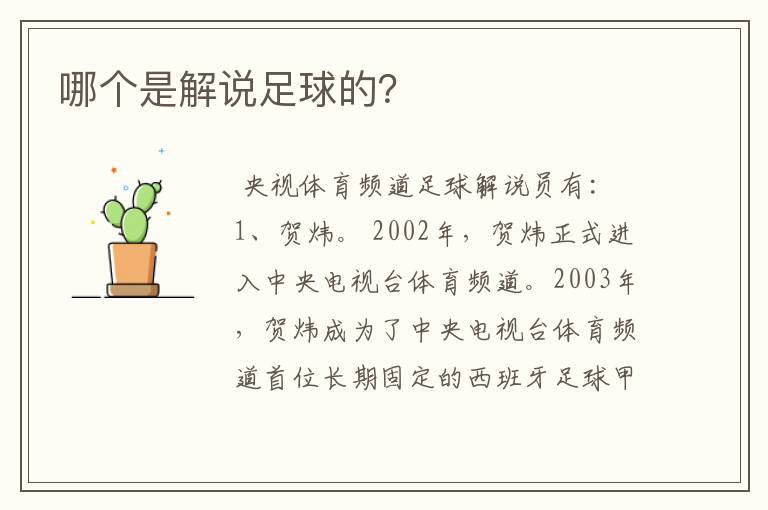 哪个是解说足球的?

央视体育频道足球解说员有:
1、贺炜。2002年,贺炜正式进入中央电视台体育频道。2003年,贺炜成为了中央电视台体育频道首位长期固定的西班牙足球甲